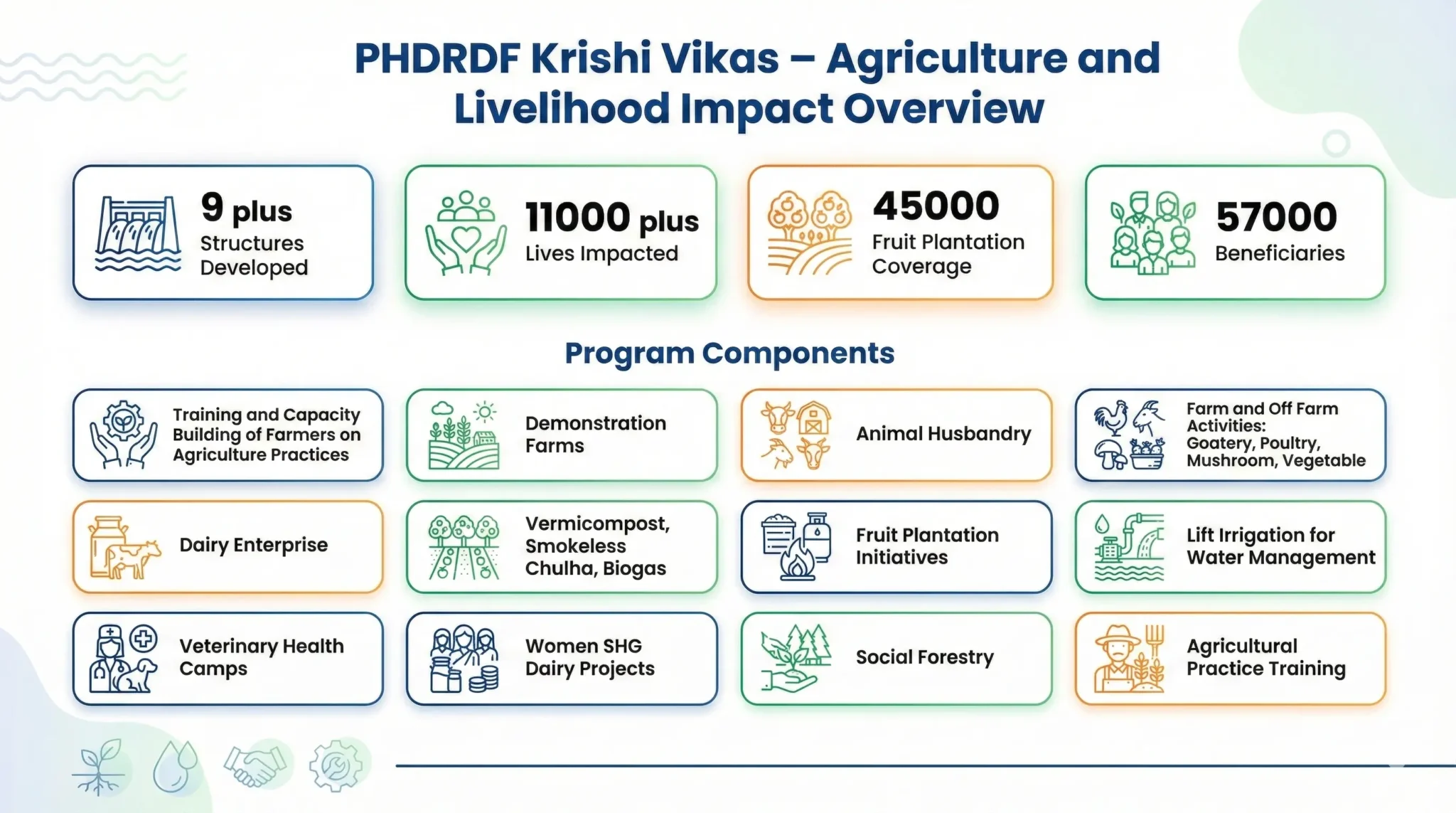 PHDRDF Krishi Vikas – Agriculture and Livelihood Impact Overview

9 plus
Structures Developed

11000 plus
Lives Impacted

45000
Fruit Plantation Coverage

57000
Beneficiaries

Program Components

Training and Capacity Building of Farmers on Agriculture Practices

Demonstration Farms

Animal Husbandry

Farm and Off Farm Activities: Goatery, Poultry, Mushroom, Vegetable

Dairy Enterprise

Vermicompost, Smokeless Chulha, Biogas

Fruit Plantation Initiatives

Lift Irrigation for Water Management

Veterinary Health Camps

Women SHG Dairy Projects

Social Forestry

Agricultural Practice Training